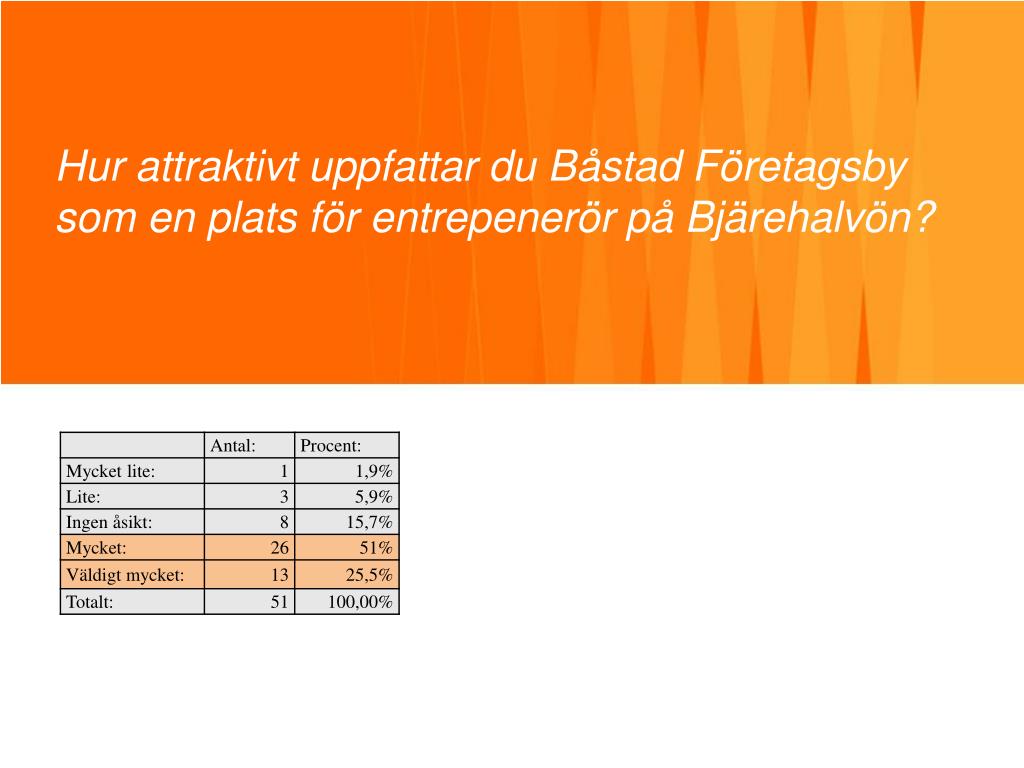 Hur attraktivt uppfattar du Båstad Företagsby som en plats för entrepenerör på Bjärehalvön?

| | Antal: | Procent: |
|---|---|---|
| Mycket lite: | 1 | 1,9% |
| Lite: | 3 | 5,9% |
| Ingen åsikt: | 8 | 15,7% |
| Mycket: | 26 | 51% |
| Väldigt mycket: | 13 | 25,5% |
| Totalt: | 51 | 100,00% |